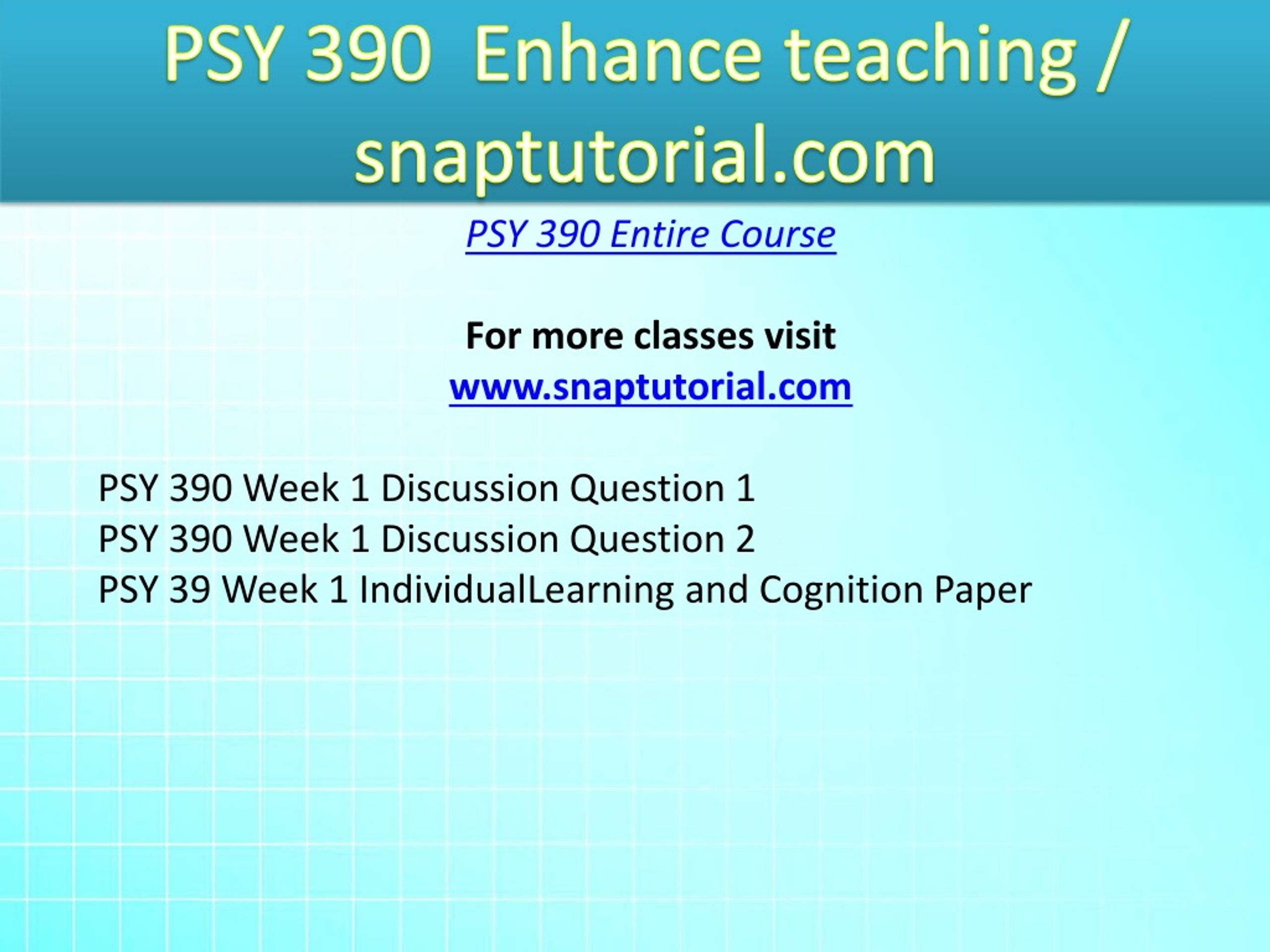 PSY 390 Enhance teaching / snaptutorial.com

PSY 390 Entire Course

For more classes visit
www.snaptutorial.com

PSY 390 Week 1 Discussion Question 1
PSY 390 Week 1 Discussion Question 2
PSY 39 Week 1 IndividualLearning and Cognition Paper